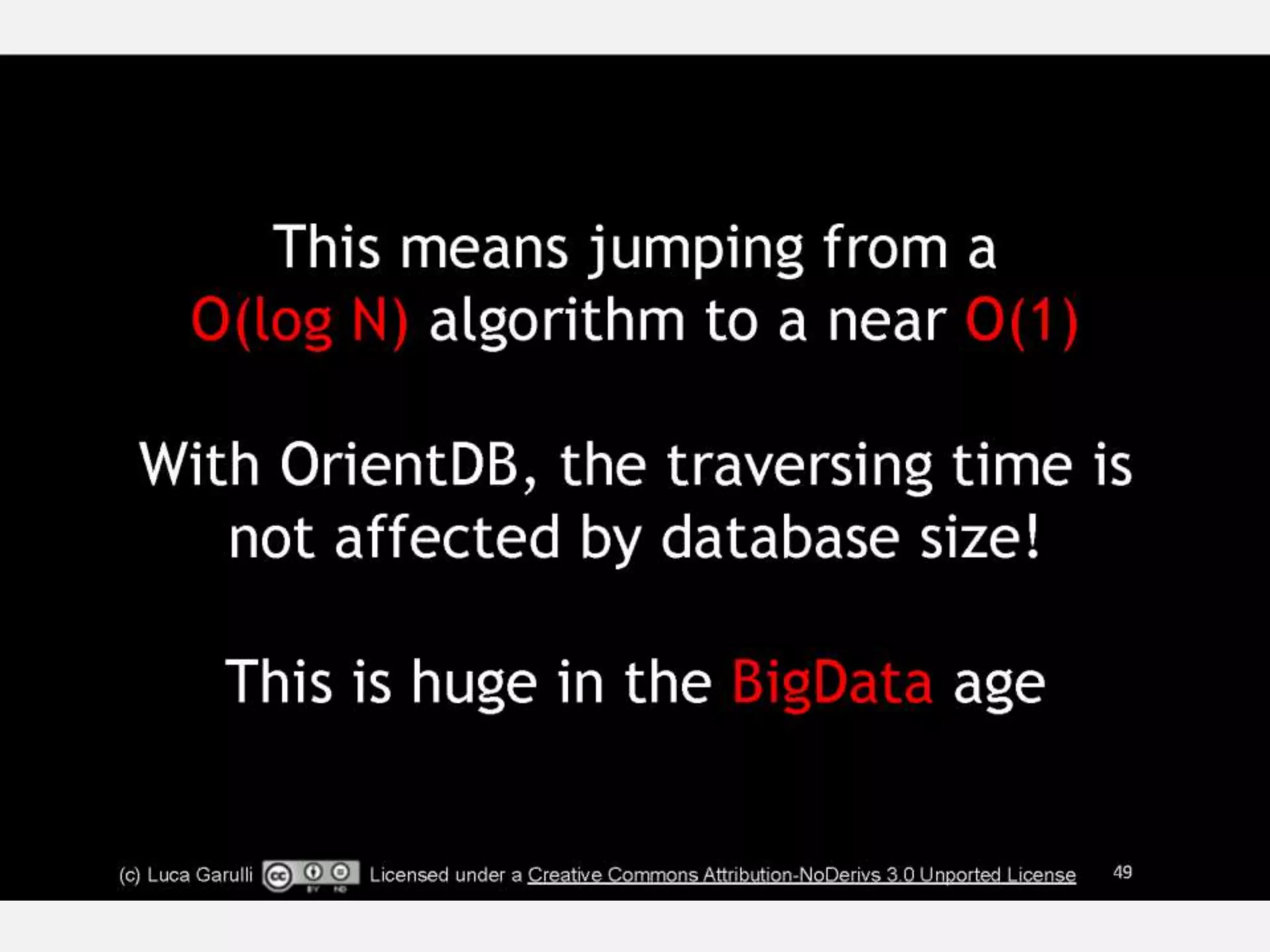 This means jumping from a O(log N) algorithm to a near O(1)

With OrientDB, the traversing time is not affected by database size!

This is huge in the BigData age

(c) Luca Garulli cc BY ND Licensed under a Creative Commons Attribution-NoDerivs 3.0 Unported License 49